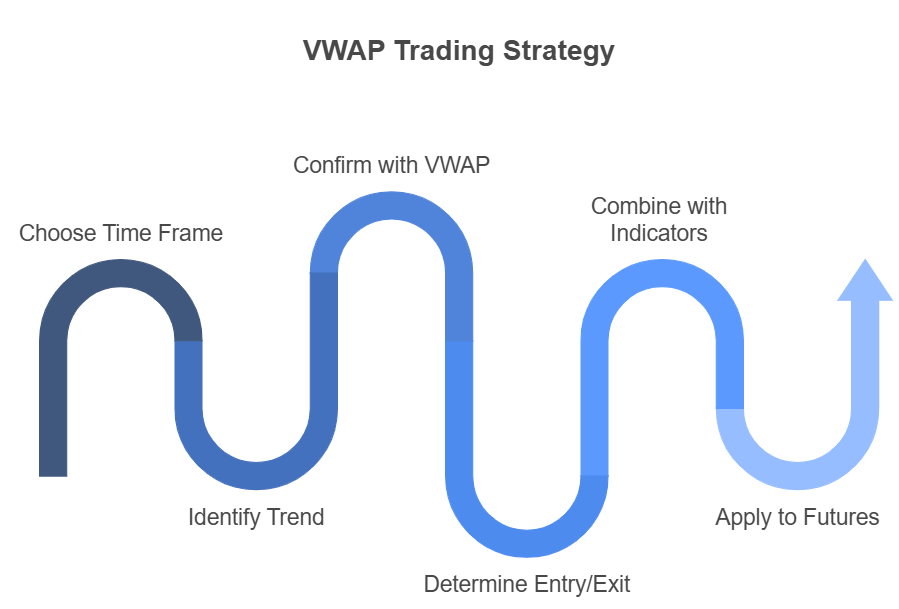 VWAP Trading Strategy

Choose Time Frame

Identify Trend

Confirm with VWAP

Determine Entry/Exit

Combine with Indicators

Apply to Futures